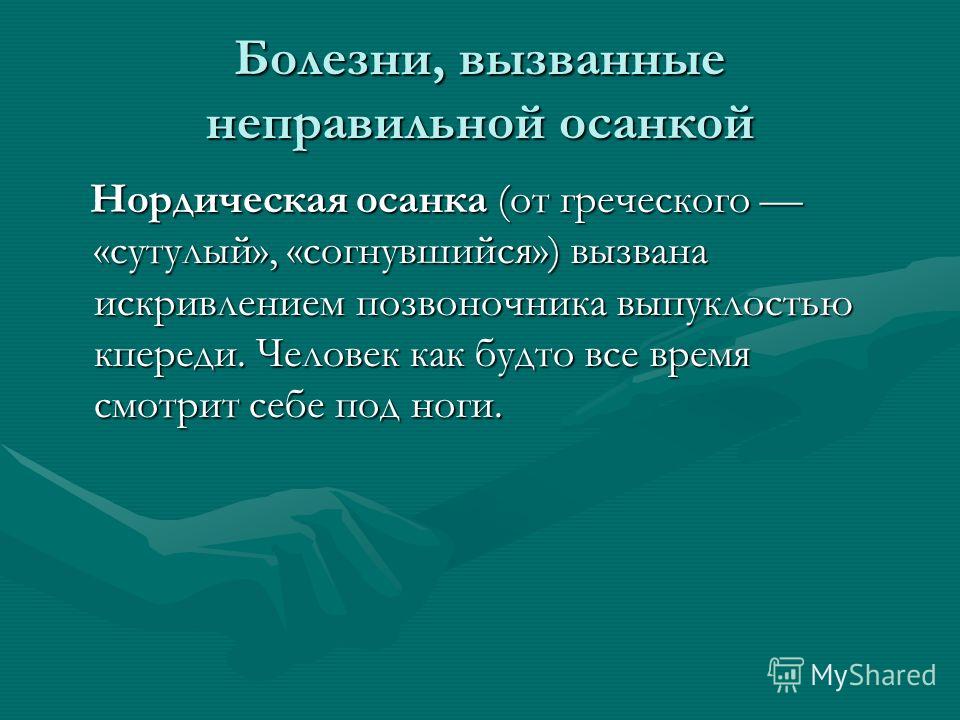 Болезни, вызванные неправильной осанкой

Нордическая осанка (от греческого — «сутулый», «согнувшийся») вызвана искривлением позвоночника выпуклостью кпереди. Человек как будто все время смотрит себе под ноги.

MyShared